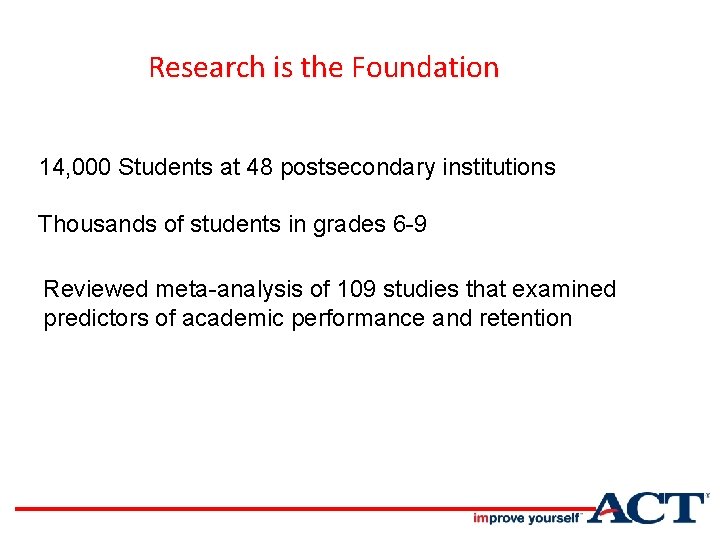 Research is the Foundation

14,000 Students at 48 postsecondary institutions

Thousands of students in grades 6-9

Reviewed meta-analysis of 109 studies that examined predictors of academic performance and retention

improve yourself ACT